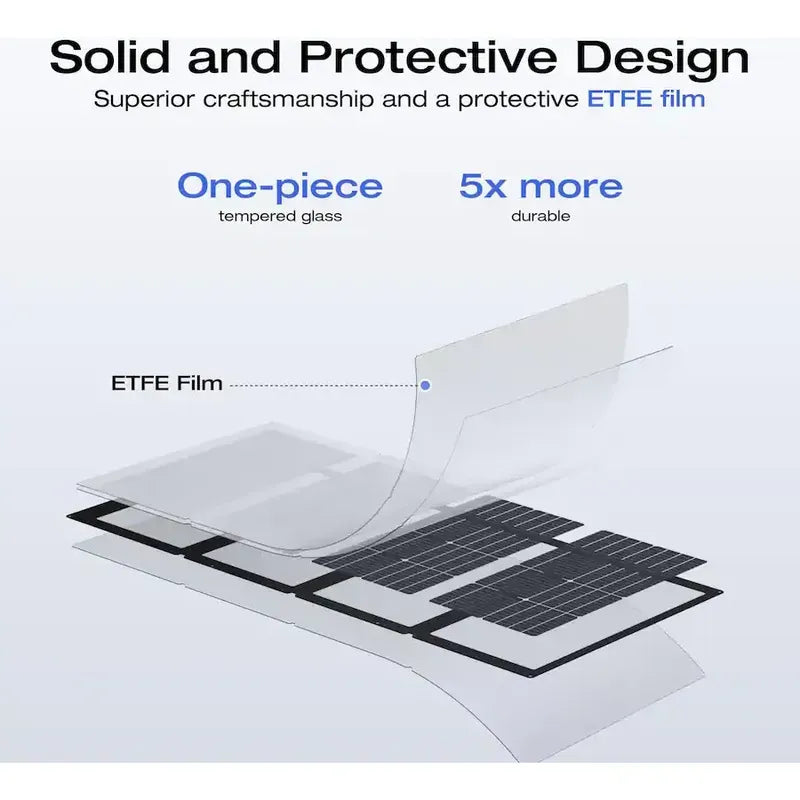 Solid and Protective Design
Superior craftsmanship and a protective ETFE film

One-piece
tempered glass

5x more
durable

ETFE Film